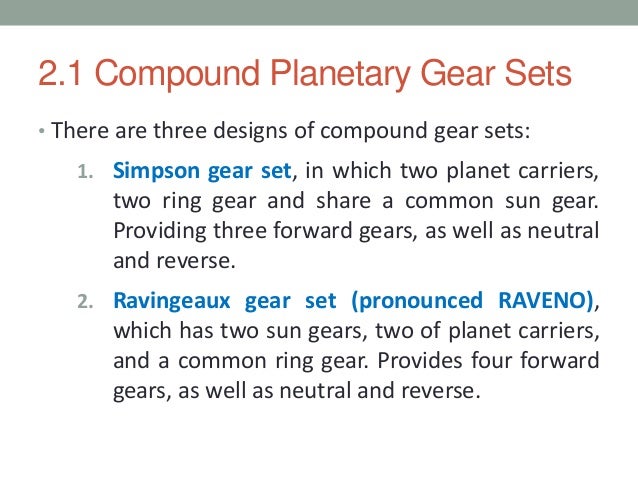 2.1 Compound Planetary Gear Sets

• There are three designs of compound gear sets:

1. Simpson gear set, in which two planet carriers, two ring gear and share a common sun gear. Providing three forward gears, as well as neutral and reverse.

2. Ravingeaux gear set (pronounced RAVENO), which has two sun gears, two of planet carriers, and a common ring gear. Provides four forward gears, as well as neutral and reverse.